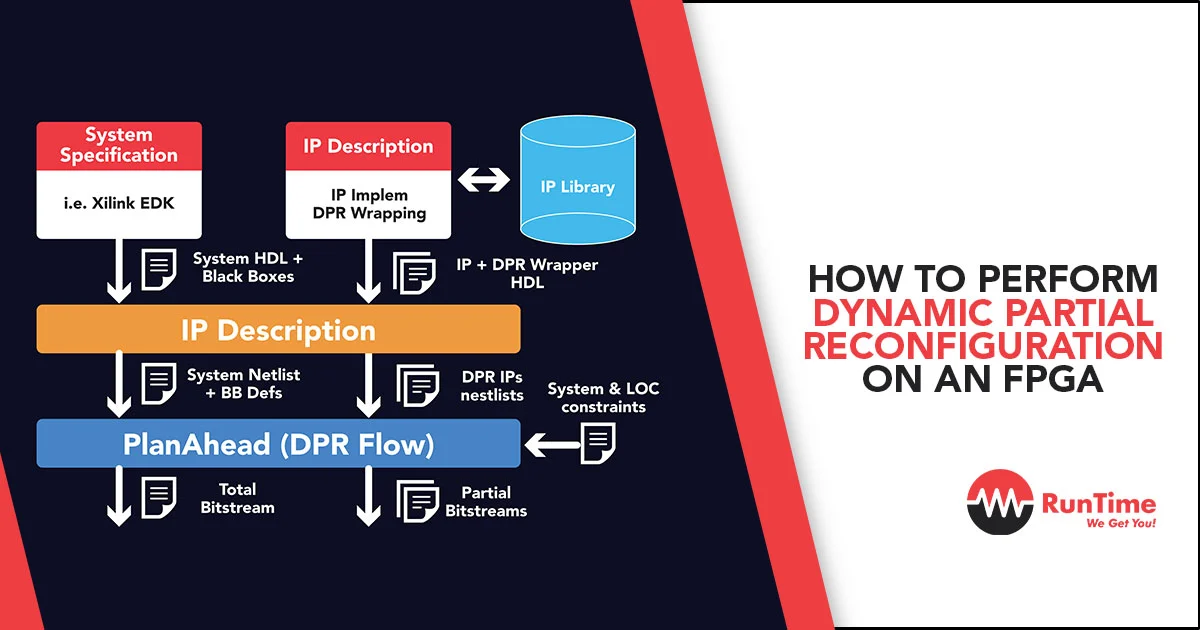 System Specification

i.e. Xilink EDK

IP Description

IP Implem DPR Wrapping

IP Library

System HDL + Black Boxes

IP + DPR Wrapper HDL

IP Description

System Netlist + BB Defs

DPR IPs nestlists

System & LOC constraints

PlanAhead (DPR Flow)

Total Bitstream

Partial Bitstreams

HOW TO PERFORM DYNAMIC PARTIAL RECONFIGURATION ON AN FPGA

RunTime
We Get You!